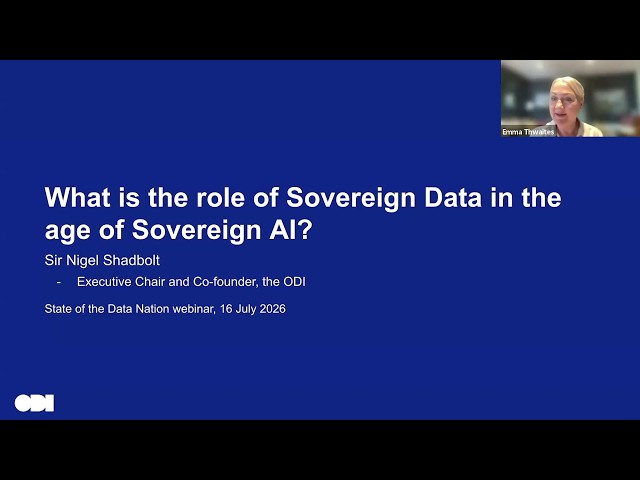 Emma Thwaites

What is the role of Sovereign Data in the age of Sovereign AI?

Sir Nigel Shadbolt

- Executive Chair and Co-founder, the ODI

State of the Data Nation webinar, 16 July 2026

ODI